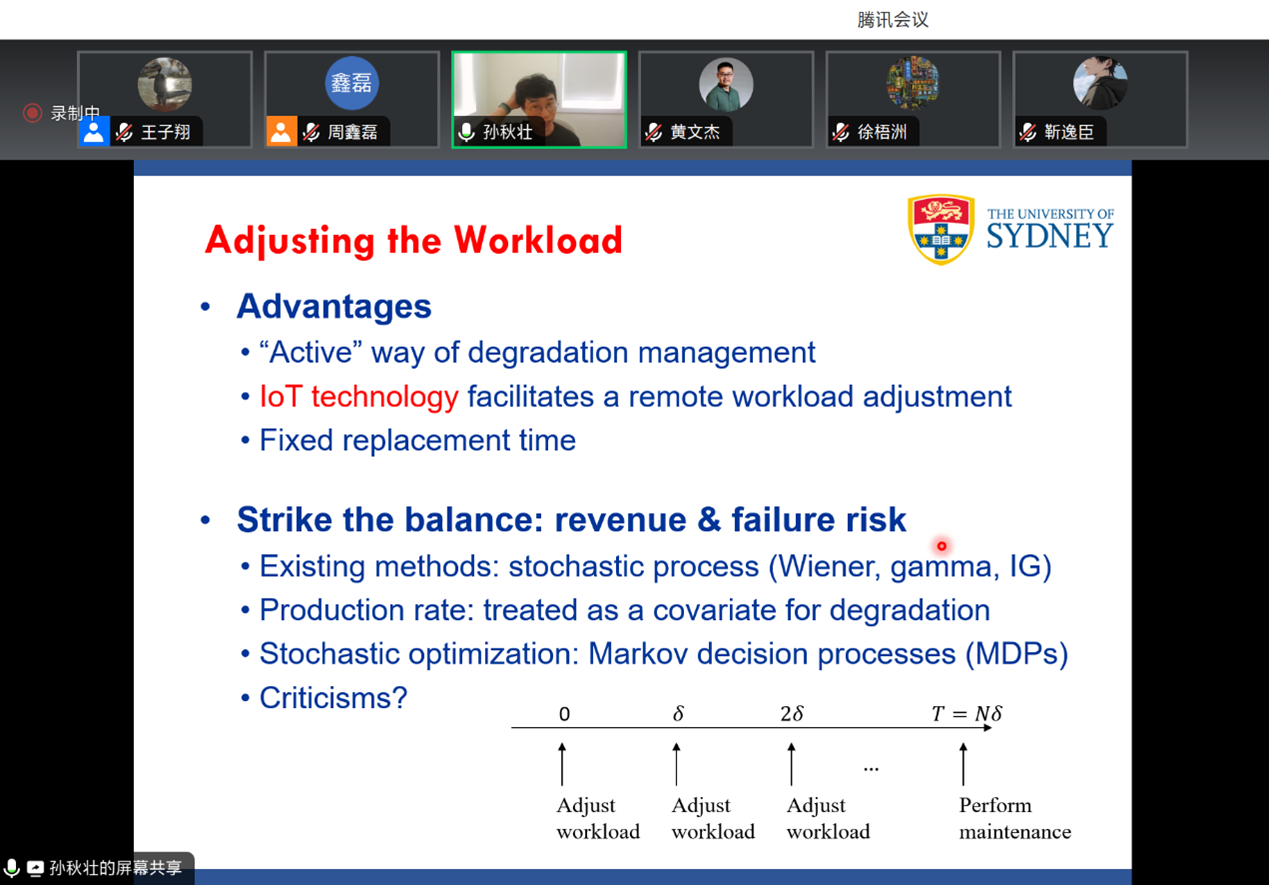 腾讯会议

录制中

王子翔

鑫磊

周鑫磊

孙秋壮

黄文杰

徐梧洲

靳逸臣

Adjusting the Workload

THE UNIVERSITY OF SYDNEY

• Advantages
• “Active” way of degradation management
• IoT technology facilitates a remote workload adjustment
• Fixed replacement time

• Strike the balance: revenue & failure risk
• Existing methods: stochastic process (Wiener, gamma, IG)
• Production rate: treated as a covariate for degradation
• Stochastic optimization: Markov decision processes (MDPs)
• Criticisms?

0 $\delta$ $2\delta$ $T = N\delta$

...

Adjust workload

Adjust workload

Adjust workload

Perform maintenance

孙秋壮的屏幕共享